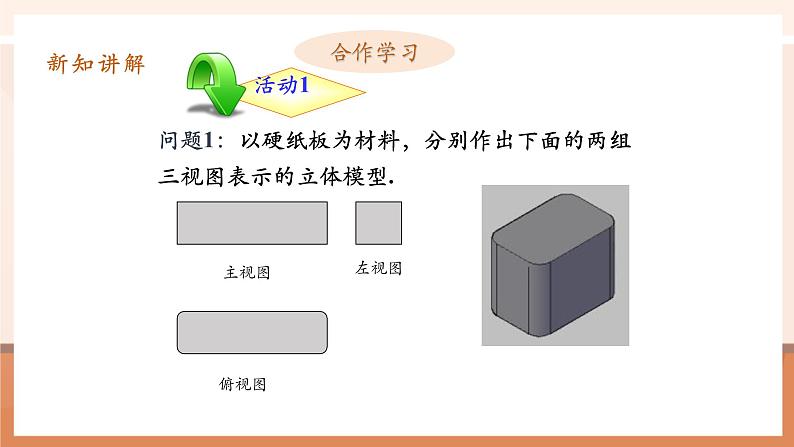 新知讲解

合作学习

活动1

问题1：以硬纸板为材料，分别作出下面的两组三视图表示的立体模型.

主视图

左视图

俯视图